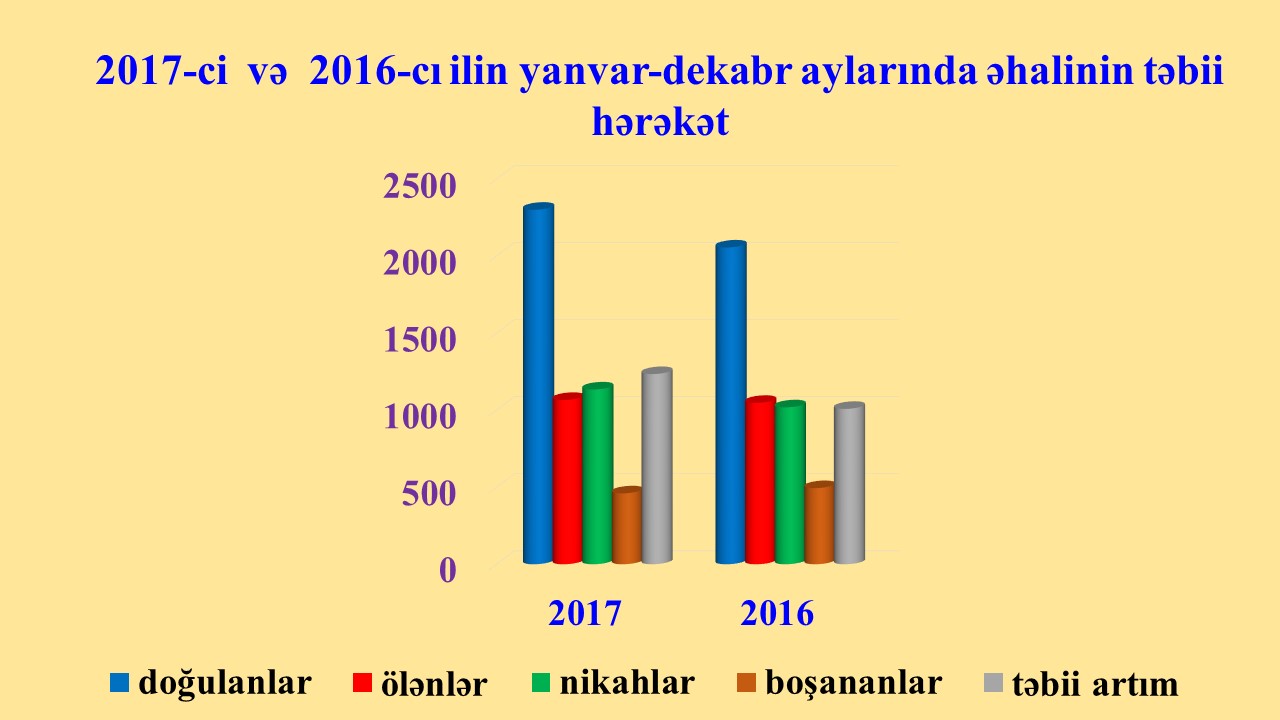 2017-ci və 2016-cı ilin yanvar-dekabr aylarında əhalinin təbii hərəkət

2500
2000
1500
1000
500
0

2017
2016

doğulanlar
ölənlər
nikahlar
boşananlar
təbii artım